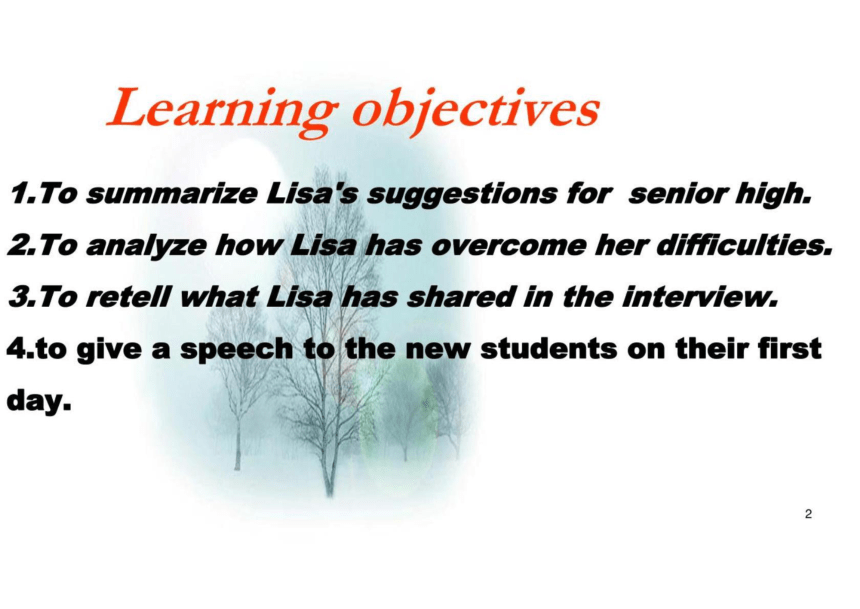 Learning objectives

1.To summarize Lisa's suggestions for senior high.

2.To analyze how Lisa has overcome her difficulties.

3.To retell what Lisa has shared in the interview.

4.to give a speech to the new students on their first day.

2